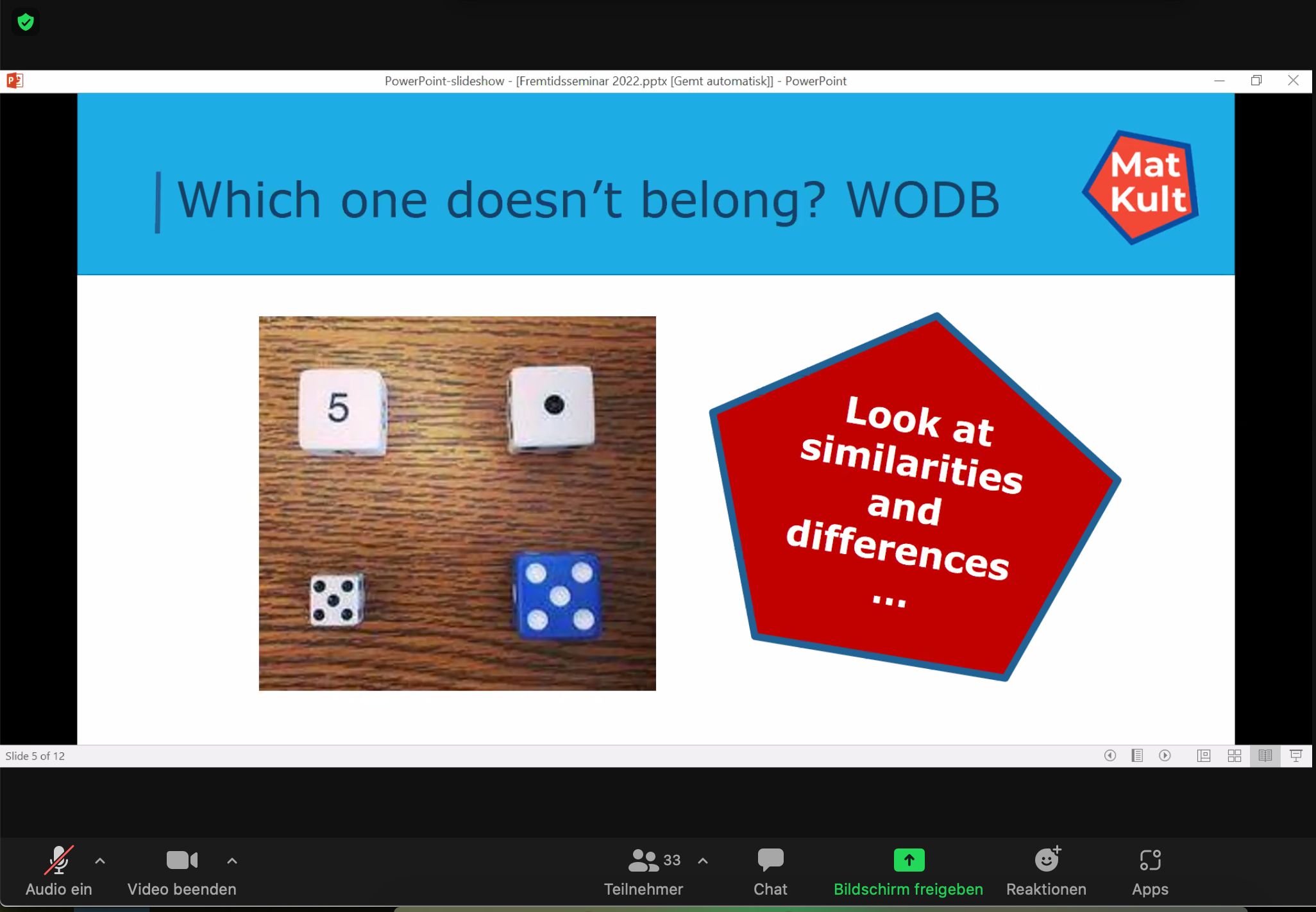 PowerPoint-slideshow - [Fremtidsseminar 2022.pptx [Gemt automatisk]] - PowerPoint

Which one doesn't belong? WODB

Mat Kult

5

Look at similarities and differences ...

Slide 5 of 12

Audio ein
Video beenden
33
Teilnehmer
Chat
Bildschirm freigeben
Reaktionen
Apps